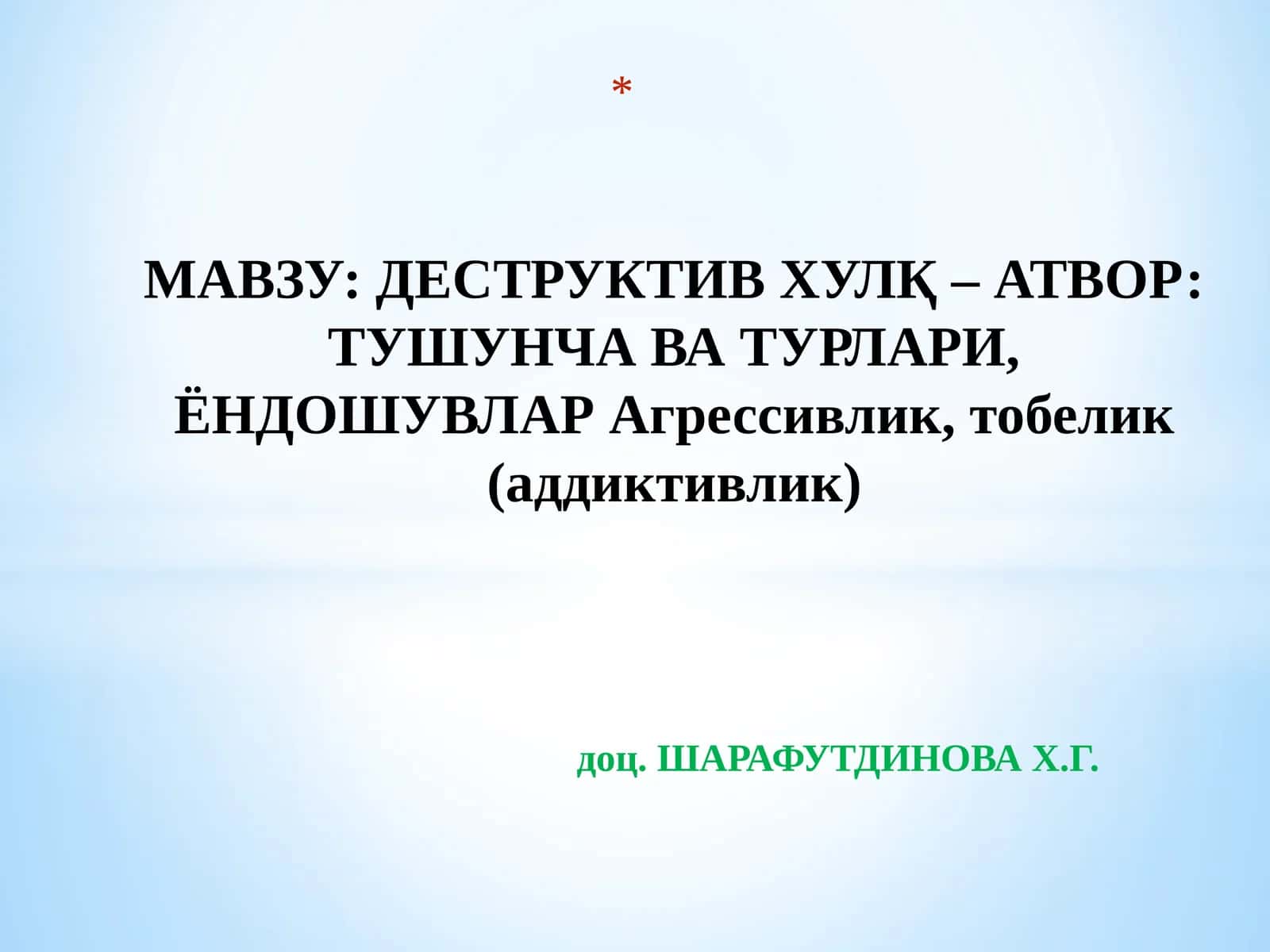 *

МАВЗУ: ДЕСТРУКТИВ ХУЛҚ – АТВОР: ТУШУНЧА ВА ТУРЛАРИ, ЁНДОШУВЛАР Агрессивлик, тобелик (аддиктивлик)

доц. ШАРАФУТДИНОВА Х.Г.